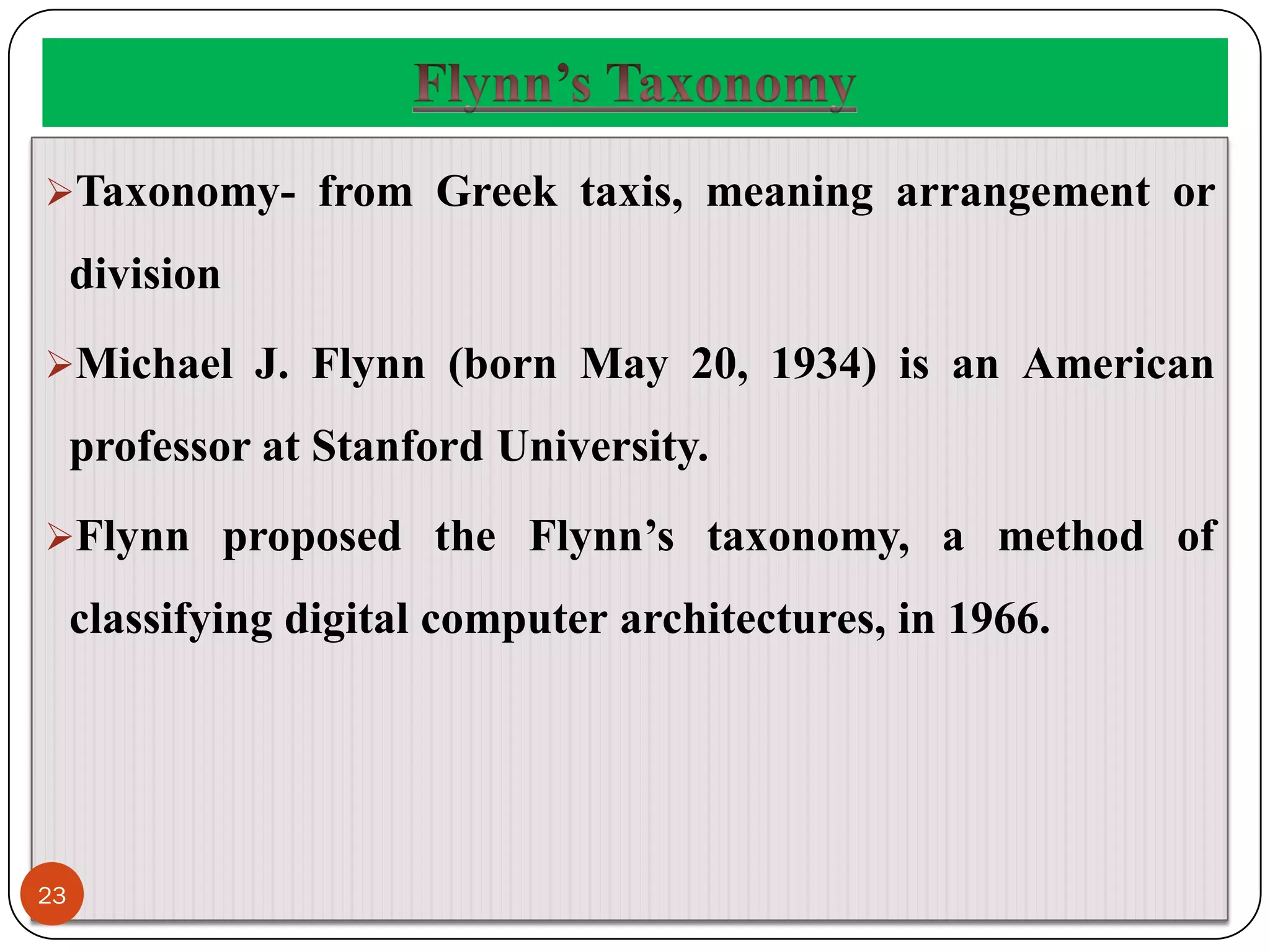 Flynn’s Taxonomy

➢Taxonomy- from Greek taxis, meaning arrangement or division

➢Michael J. Flynn (born May 20, 1934) is an American professor at Stanford University.

➢Flynn proposed the Flynn’s taxonomy, a method of classifying digital computer architectures, in 1966.

23